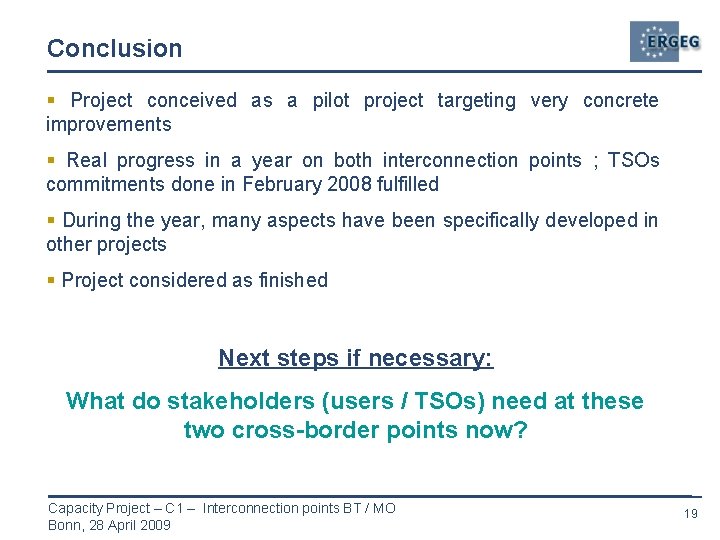 Conclusion

ERGEG

▪ Project conceived as a pilot project targeting very concrete improvements

▪ Real progress in a year on both interconnection points ; TSOs commitments done in February 2008 fulfilled

▪ During the year, many aspects have been specifically developed in other projects

▪ Project considered as finished

Next steps if necessary:

What do stakeholders (users / TSOs) need at these two cross-border points now?

Capacity Project – C1 – Interconnection points BT / MO
Bonn, 28 April 2009

19